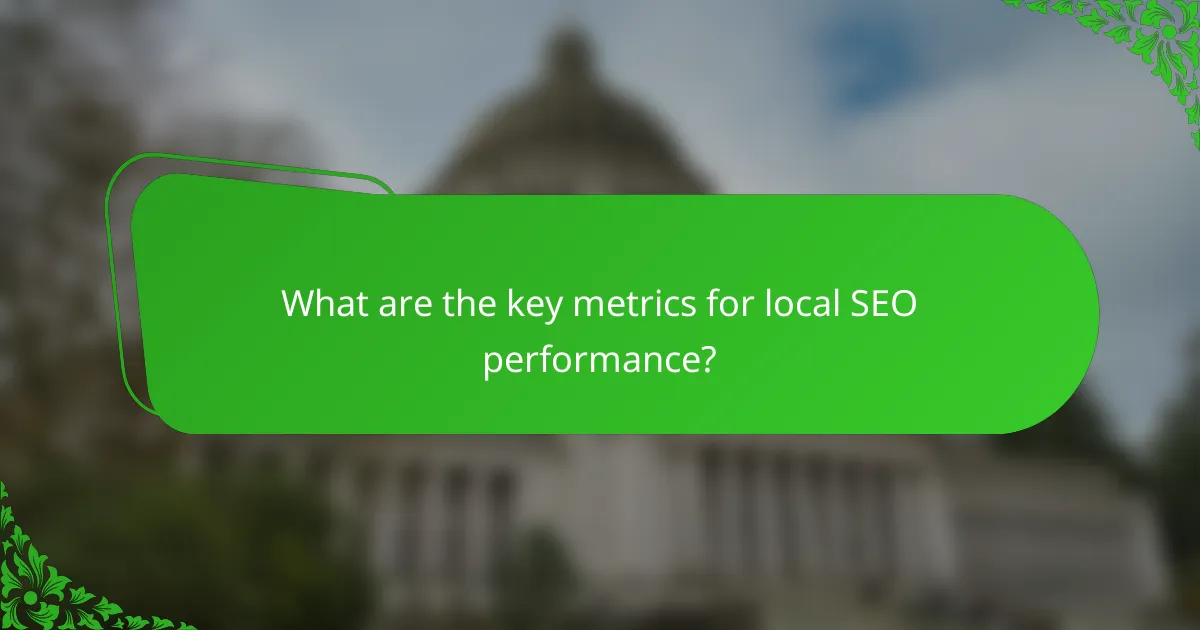 What are the key metrics for local SEO performance?